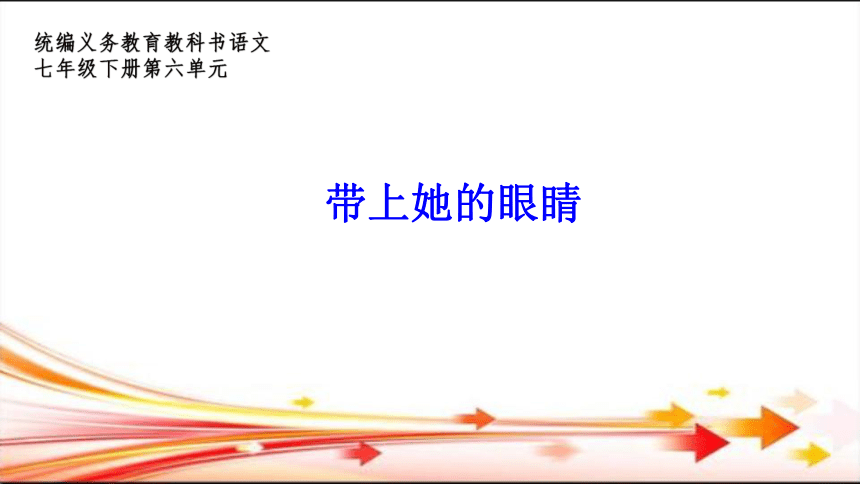 统编义务教育教科书语文
七年级下册第六单元

带上她的眼睛